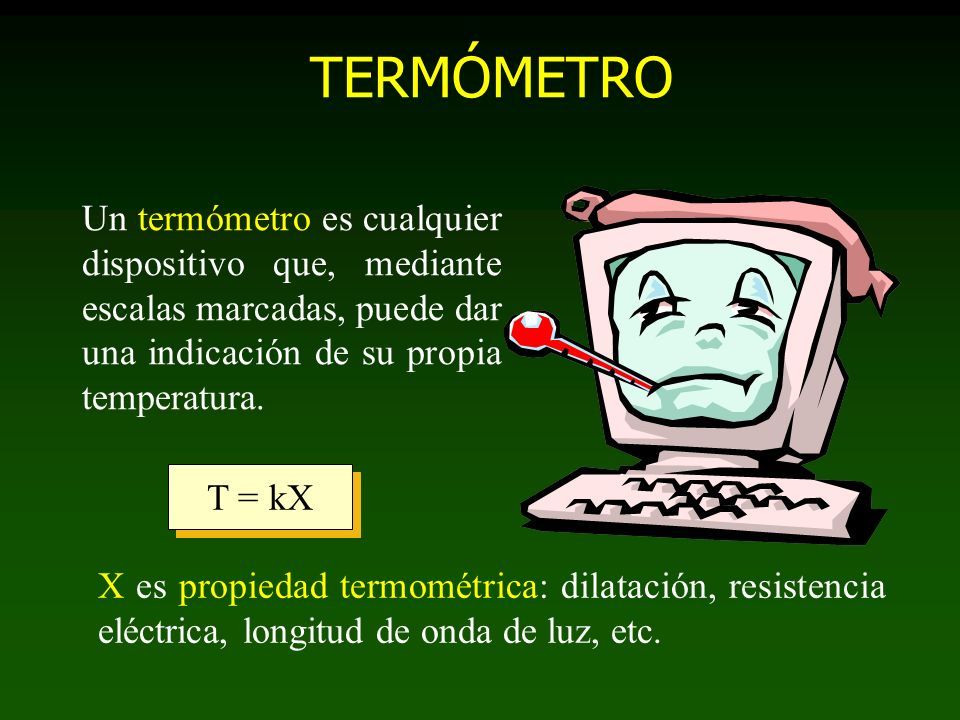 TERMÓMETRO

Un termómetro es cualquier dispositivo que, mediante escalas marcadas, puede dar una indicación de su propia temperatura.

$T = kX$

X es propiedad termométrica: dilatación, resistencia eléctrica, longitud de onda de luz, etc.